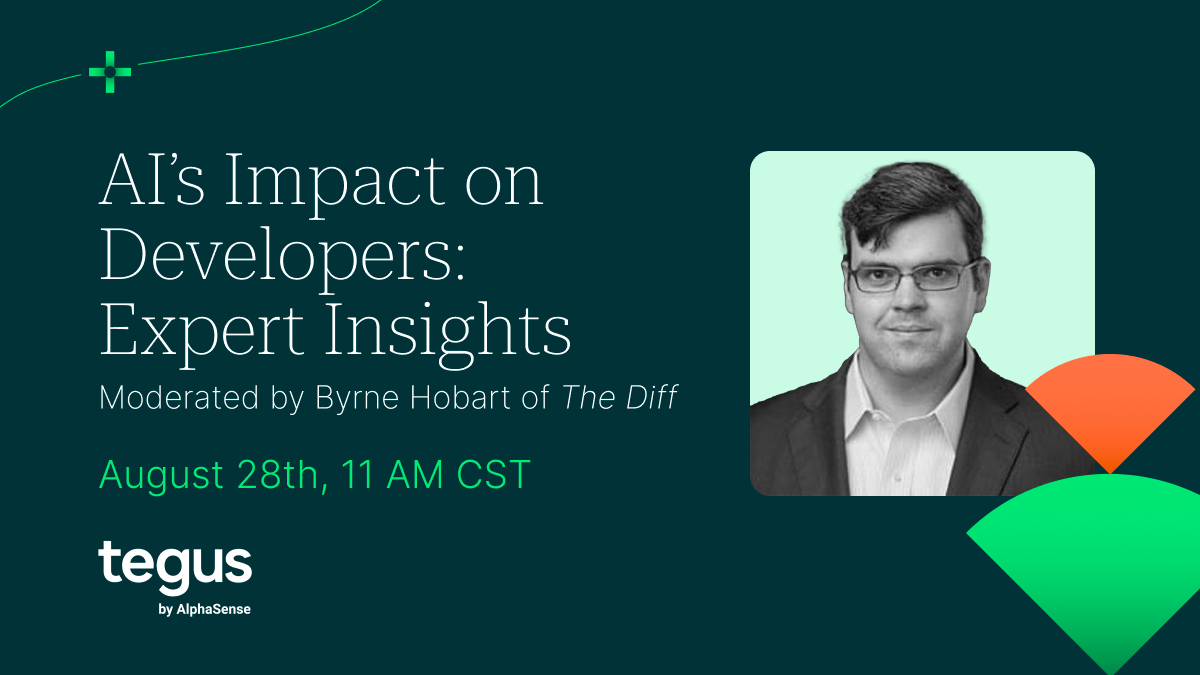 AI's Impact on Developers: Expert Insights

Moderated by Byrne Hobart of The Diff

August 28th, 11 AM CST

tegus

by AlphaSense